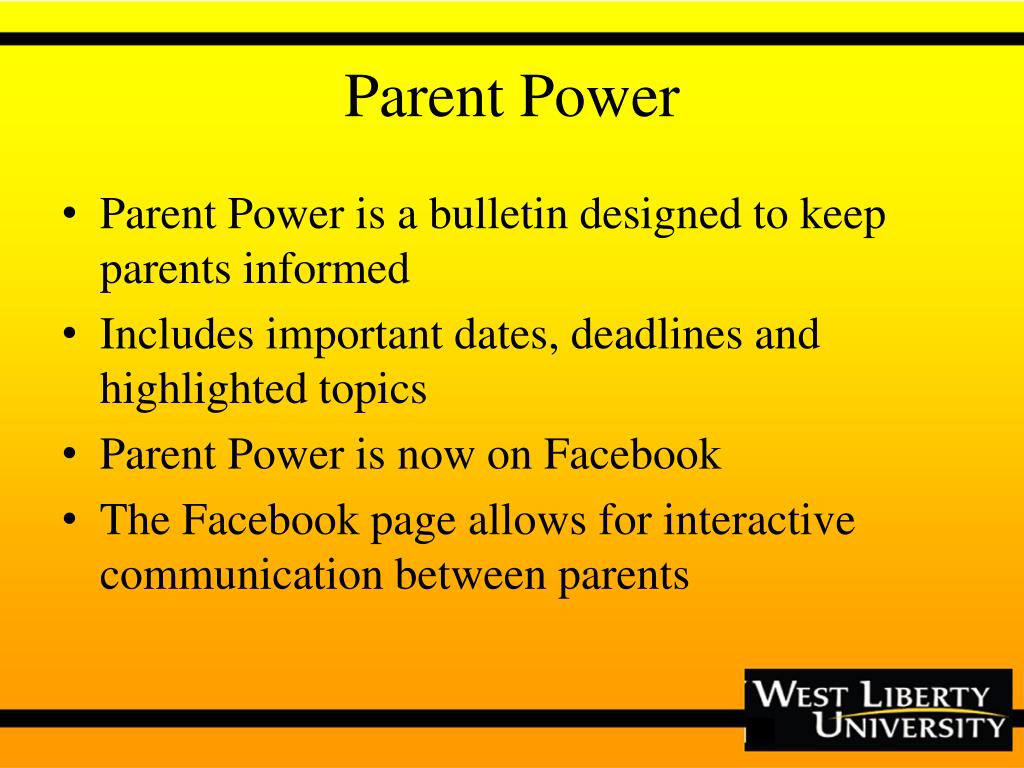 Parent Power

• Parent Power is a bulletin designed to keep parents informed
• Includes important dates, deadlines and highlighted topics
• Parent Power is now on Facebook
• The Facebook page allows for interactive communication between parents

WEST LIBERTY UNIVERSITY